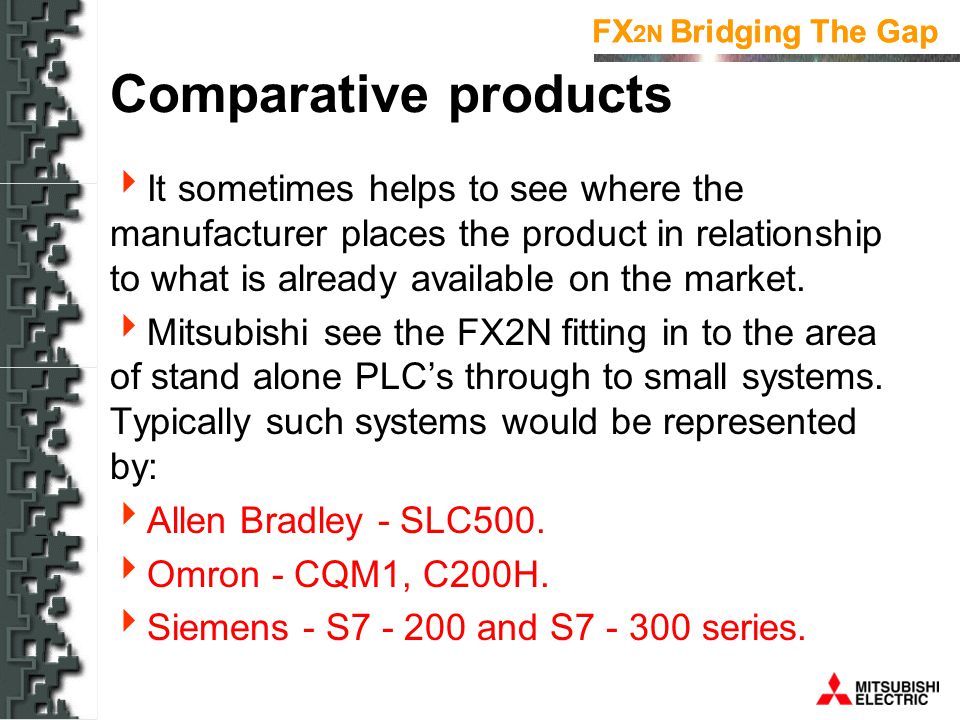 FX2N Bridging The Gap

Comparative products

It sometimes helps to see where the manufacturer places the product in relationship to what is already available on the market.

Mitsubishi see the FX2N fitting in to the area of stand alone PLC's through to small systems. Typically such systems would be represented by:

Allen Bradley - SLC500.

Omron - CQM1, C200H.

Siemens - S7 - 200 and S7 - 300 series.

MITSUBISHI ELECTRIC